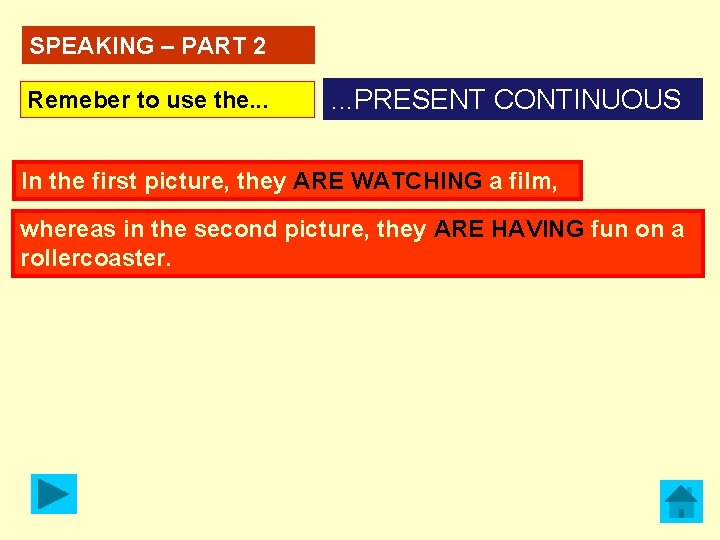 SPEAKING – PART 2

Remeber to use the...

...PRESENT CONTINUOUS

In the first picture, they ARE WATCHING a film,

whereas in the second picture, they ARE HAVING fun on a rollercoaster.